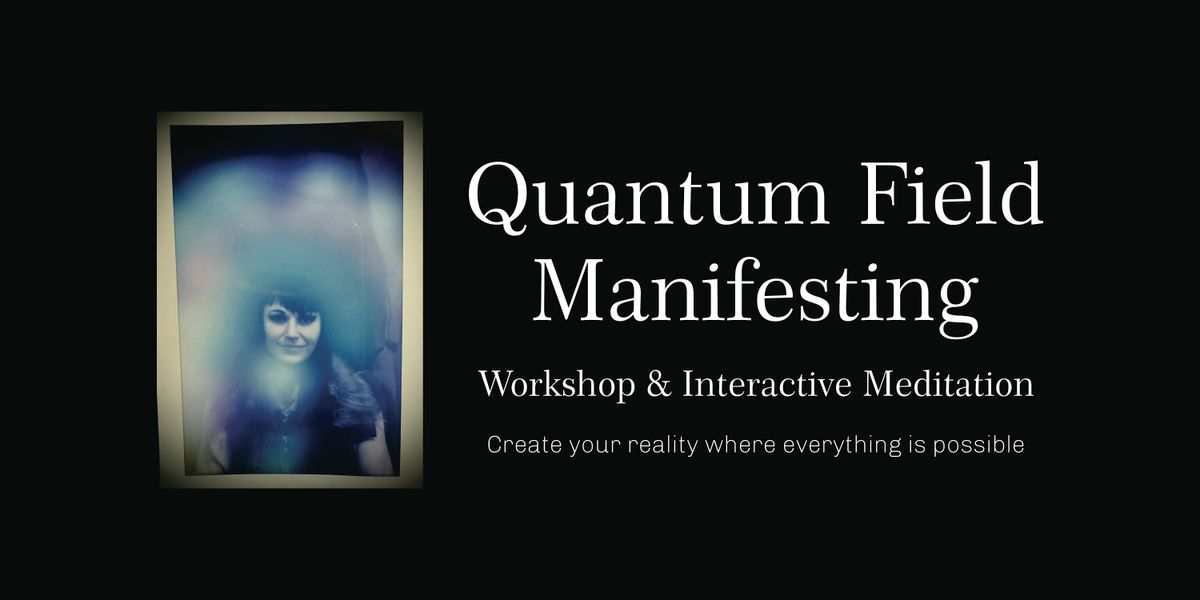 Quantum Field Manifesting

Workshop & Interactive Meditation

Create your reality where everything is possible